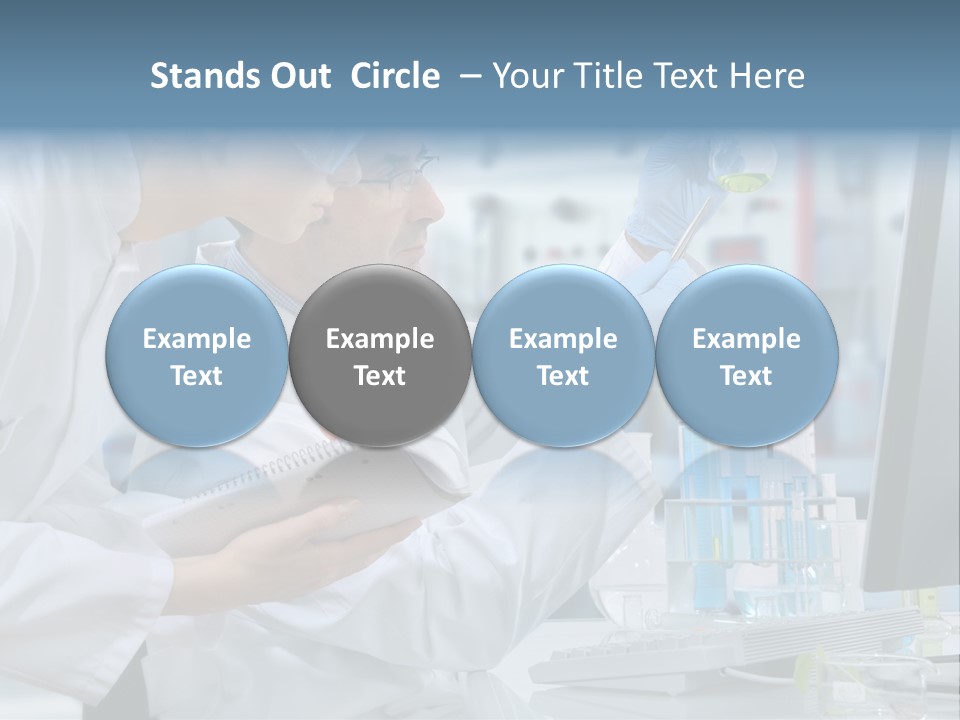 Stands Out Circle – Your Title Text Here

Example Text

Example Text

Example Text

Example Text